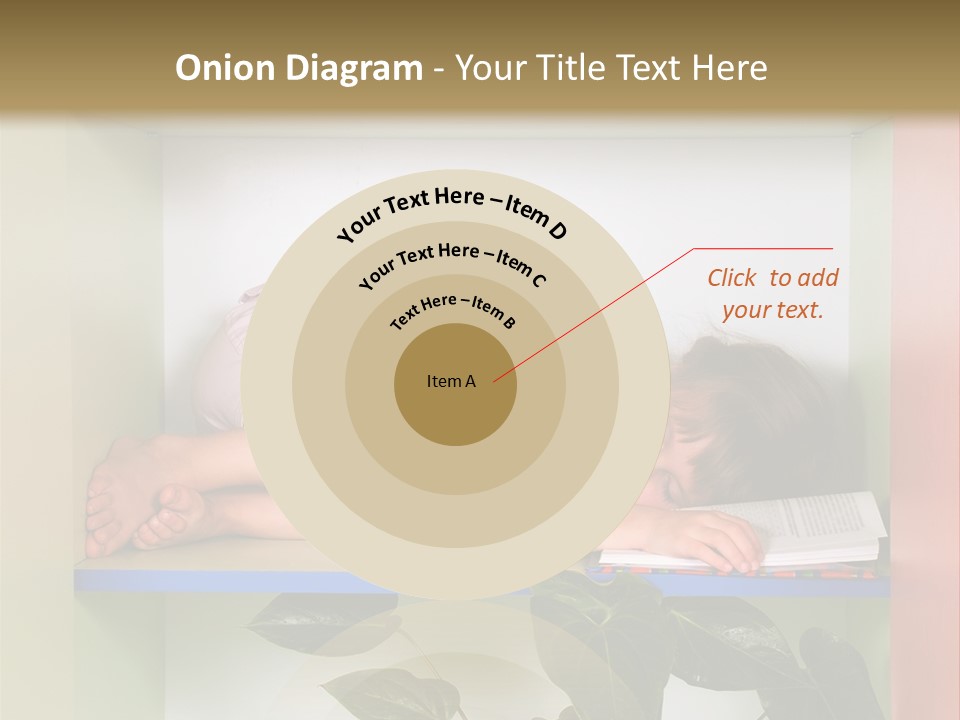 Onion Diagram - Your Title Text Here

Your Text Here – Item D

Your Text Here – Item C

Text Here – Item B

Item A

Click to add your text.